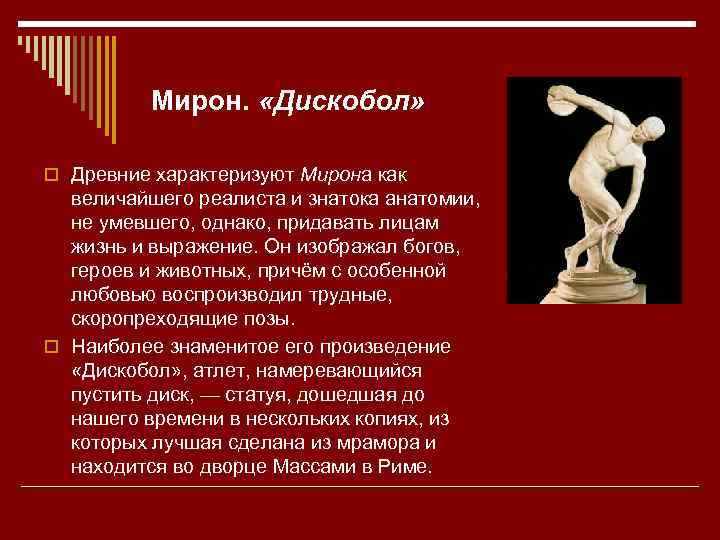 Мирон. «Дискобол»

Древние характеризуют Мирона как величайшего реалиста и знатока анатомии, не умевшего, однако, придавать лицам жизнь и выражение. Он изображал богов, героев и животных, причём с особенной любовью воспроизводил трудные, скоропреходящие позы.

Наиболее знаменитое его произведение «Дискобол», атлет, намеревающийся пустить диск, — статуя, дошедшая до нашего времени в нескольких копиях, из которых лучшая сделана из мрамора и находится во дворце Массами в Риме.